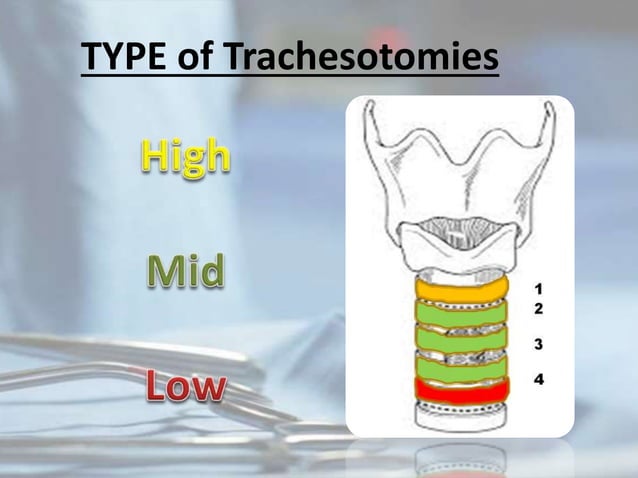 TYPE of Trachesotomies

High

Mid

Low

1
2
3
4